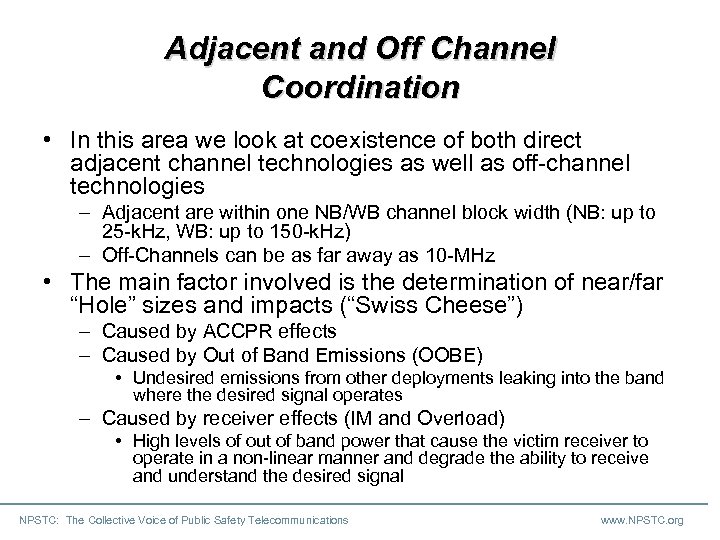 Adjacent and Off Channel Coordination

• In this area we look at coexistence of both direct adjacent channel technologies as well as off-channel technologies
– Adjacent are within one NB/WB channel block width (NB: up to 25-kHz, WB: up to 150-kHz)
– Off-Channels can be as far away as 10-MHz

• The main factor involved is the determination of near/far "Hole" sizes and impacts ("Swiss Cheese")
– Caused by ACCPR effects
– Caused by Out of Band Emissions (OOBE)
• Undesired emissions from other deployments leaking into the band where the desired signal operates
– Caused by receiver effects (IM and Overload)
• High levels of out of band power that cause the victim receiver to operate in a non-linear manner and degrade the ability to receive and understand the desired signal

NPSTC: The Collective Voice of Public Safety Telecommunications

www.NPSTC.org